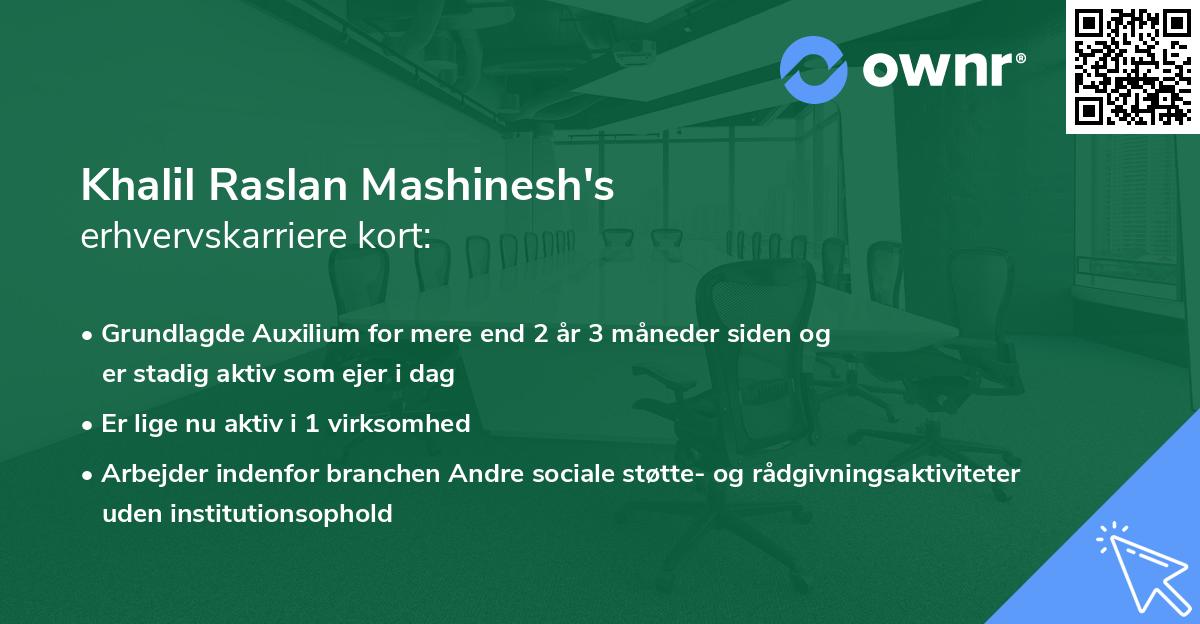 ownr®

Khalil Raslan Mashinesh's
erhvervskarriere kort:

• Grundlagde Auxilium for mere end 2 år 3 måneder siden og er stadig aktiv som ejer i dag

• Er lige nu aktiv i 1 virksomhed

• Arbejder indenfor branchen Andre sociale støtte- og rådgivningsaktiviteter uden institutionsophold